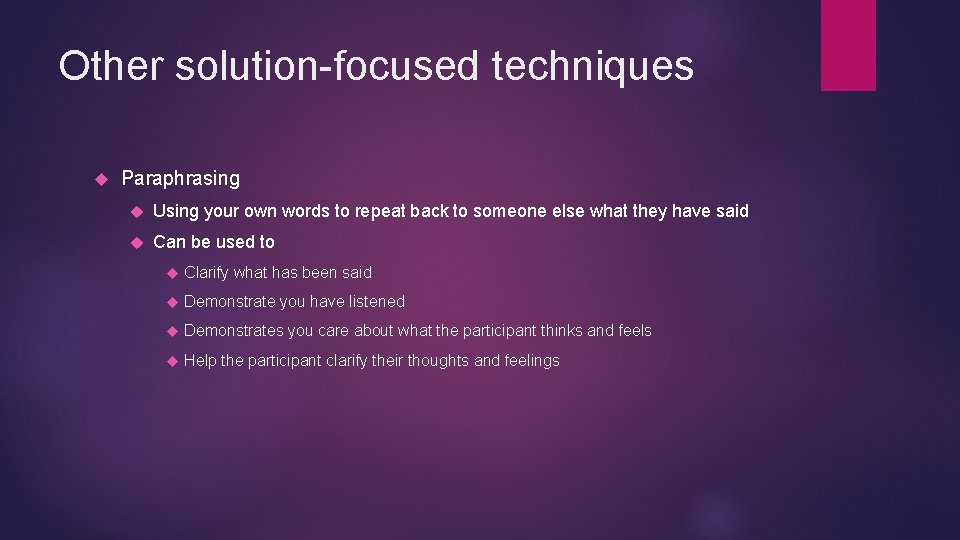 Other solution-focused techniques

Paraphrasing

Using your own words to repeat back to someone else what they have said

Can be used to

Clarify what has been said

Demonstrate you have listened

Demonstrates you care about what the participant thinks and feels

Help the participant clarify their thoughts and feelings